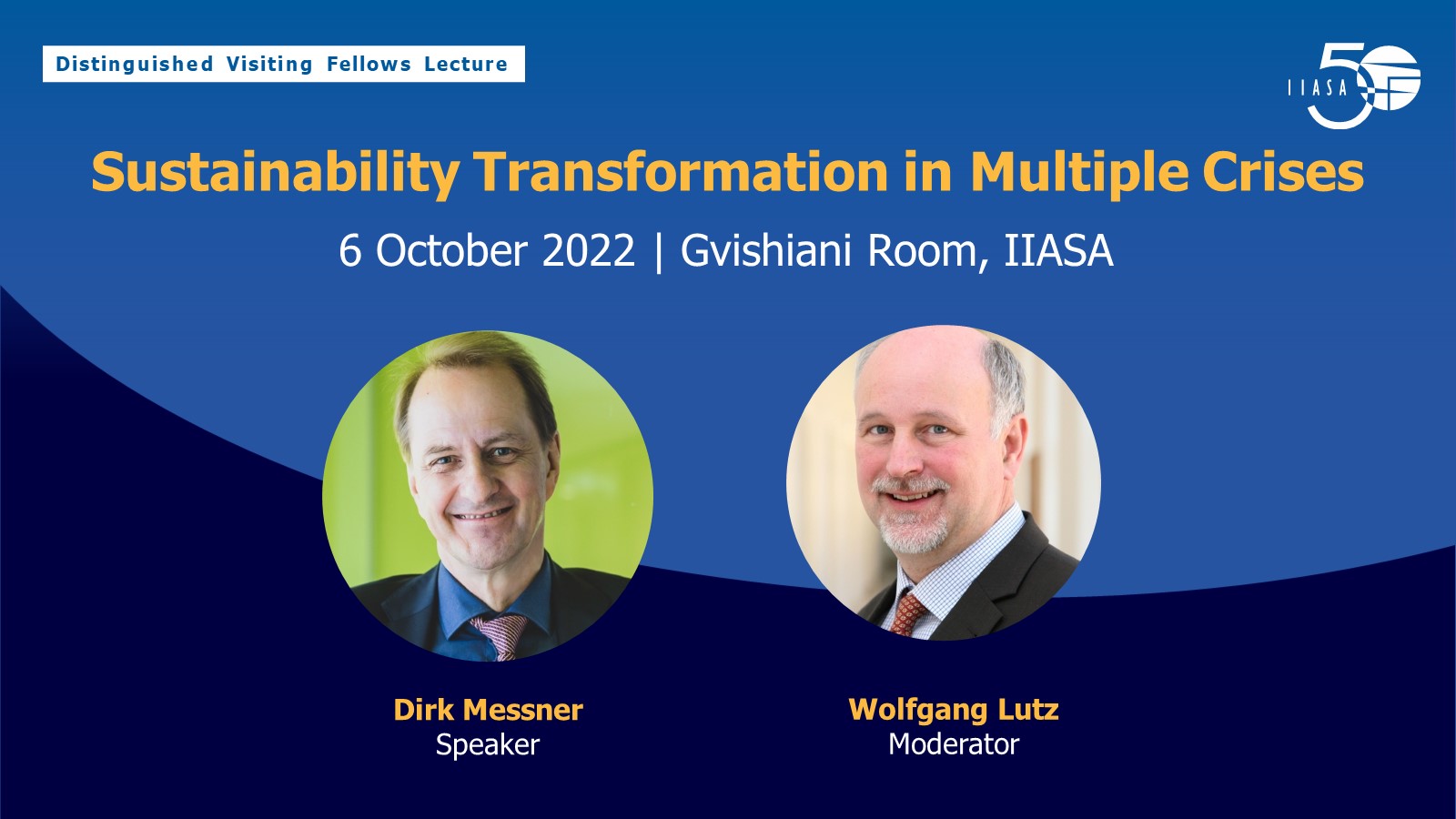 Distinguished Visiting Fellows Lecture

IIASA 50

Sustainability Transformation in Multiple Crises

6 October 2022 | Gvishiani Room, IIASA

Dirk Messner
Speaker

Wolfgang Lutz
Moderator